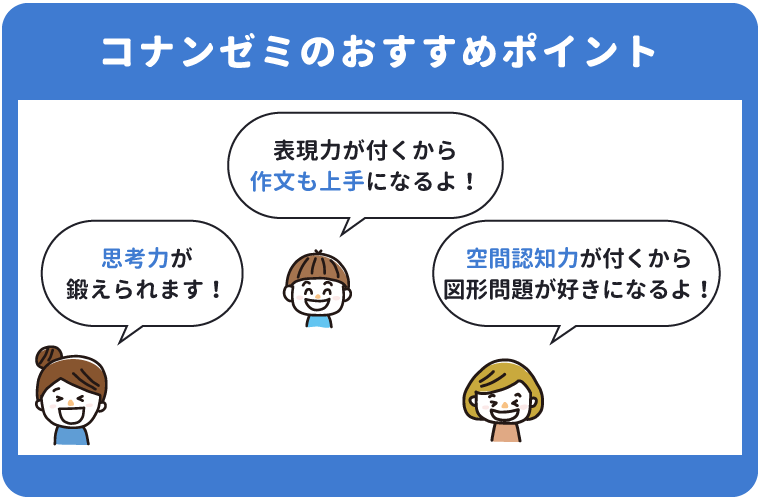 コナンゼミのおすすめポイント

表現力が付くから
作文も上手になるよ！

思考力が
鍛えられます！

空間認知力が付くから
図形問題が好きになるよ！